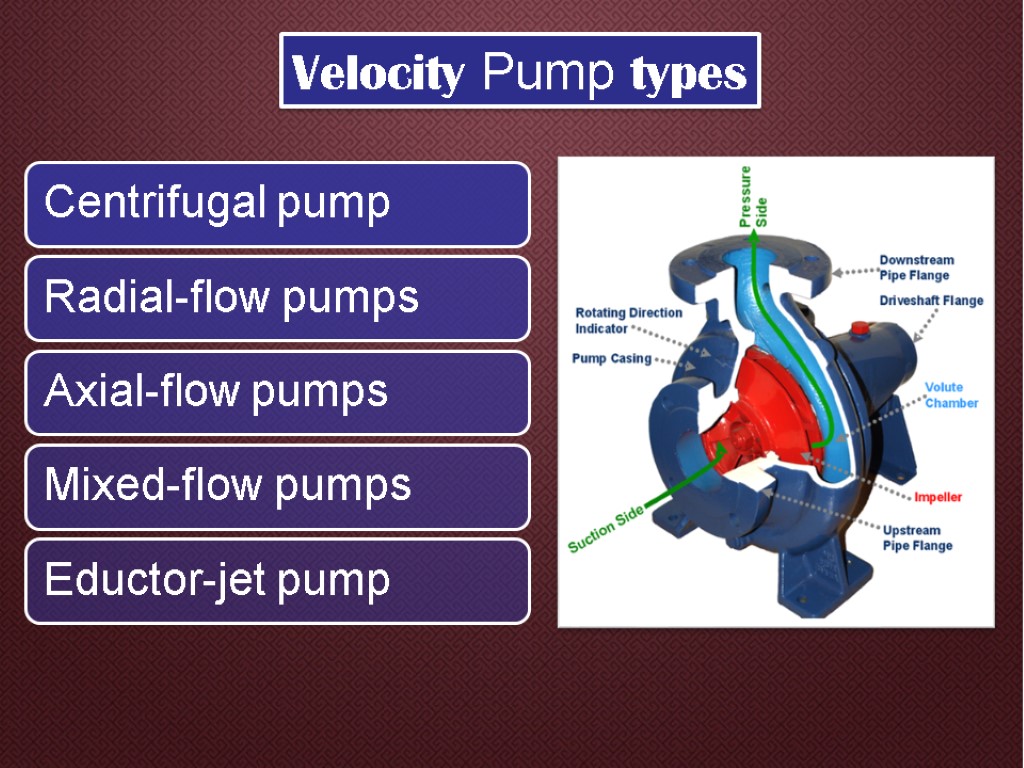 Velocity Pump types

Centrifugal pump

Radial-flow pumps

Axial-flow pumps

Mixed-flow pumps

Eductor-jet pump

Pressure Side

Downstream Pipe Flange

Driveshaft Flange

Rotating Direction Indicator

Pump Casing

Volute Chamber

Impeller

Upstream Pipe Flange

Suction Side